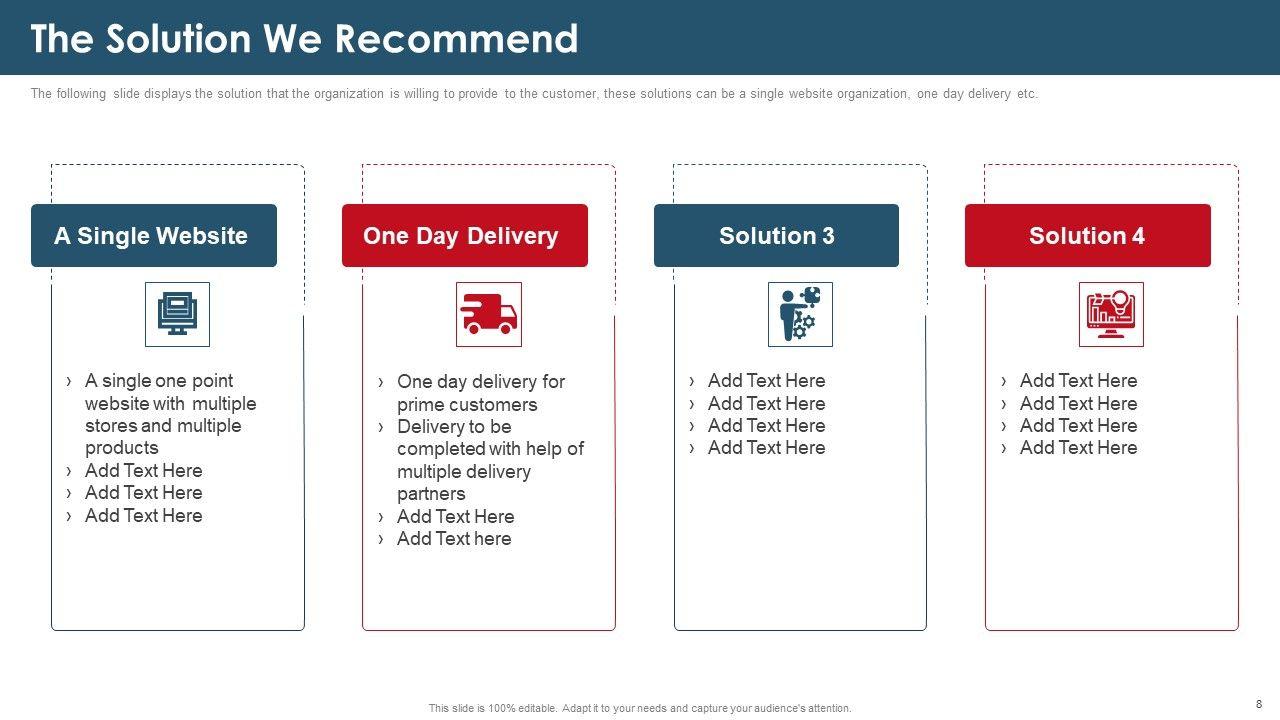 The Solution We Recommend

The following slide displays the solution that the organization is willing to provide to the customer, these solutions can be a single website organization, one day delivery etc.

A Single Website

› A single one point website with multiple stores and multiple products
› Add Text Here
› Add Text Here
› Add Text Here

One Day Delivery

› One day delivery for prime customers
› Delivery to be completed with help of multiple delivery partners
› Add Text Here
› Add Text here

Solution 3

› Add Text Here
› Add Text Here
› Add Text Here
› Add Text Here

Solution 4

› Add Text Here
› Add Text Here
› Add Text Here
› Add Text Here

This slide is 100% editable. Adapt it to your needs and capture your audience's attention.

8